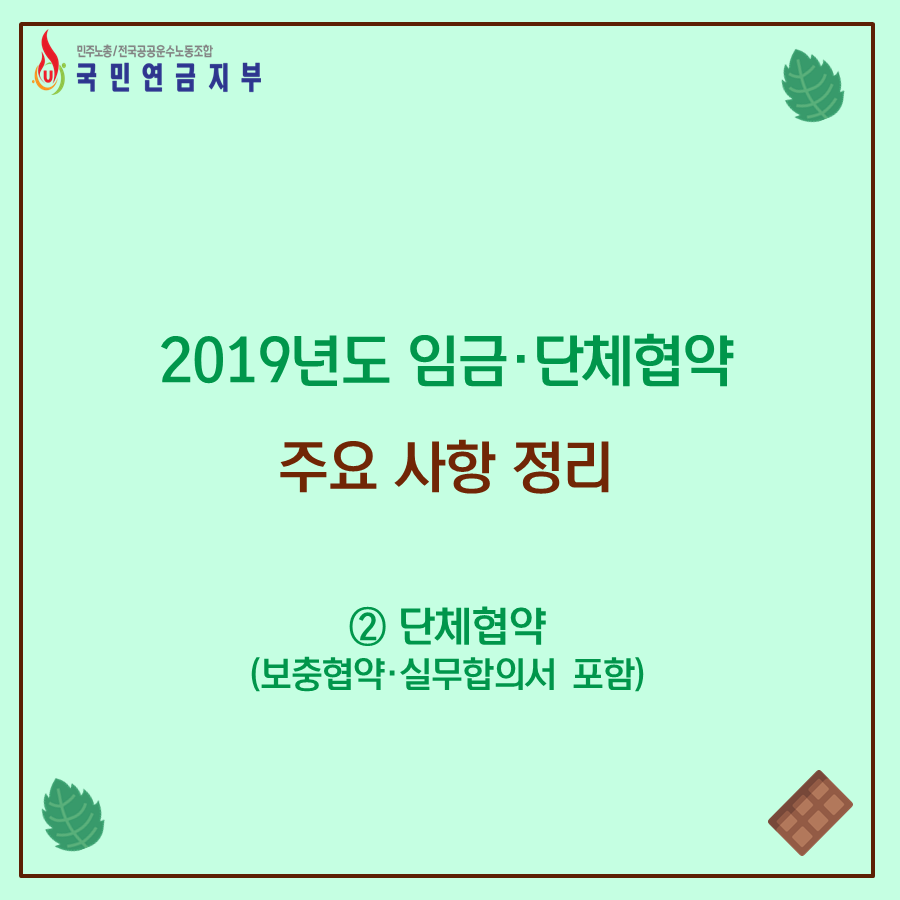 민주노총/전국공공운수노동조합
국민연금지부

2019년도 임금·단체협약

주요 사항 정리

② 단체협약
(보충협약·실무합의서 포함)